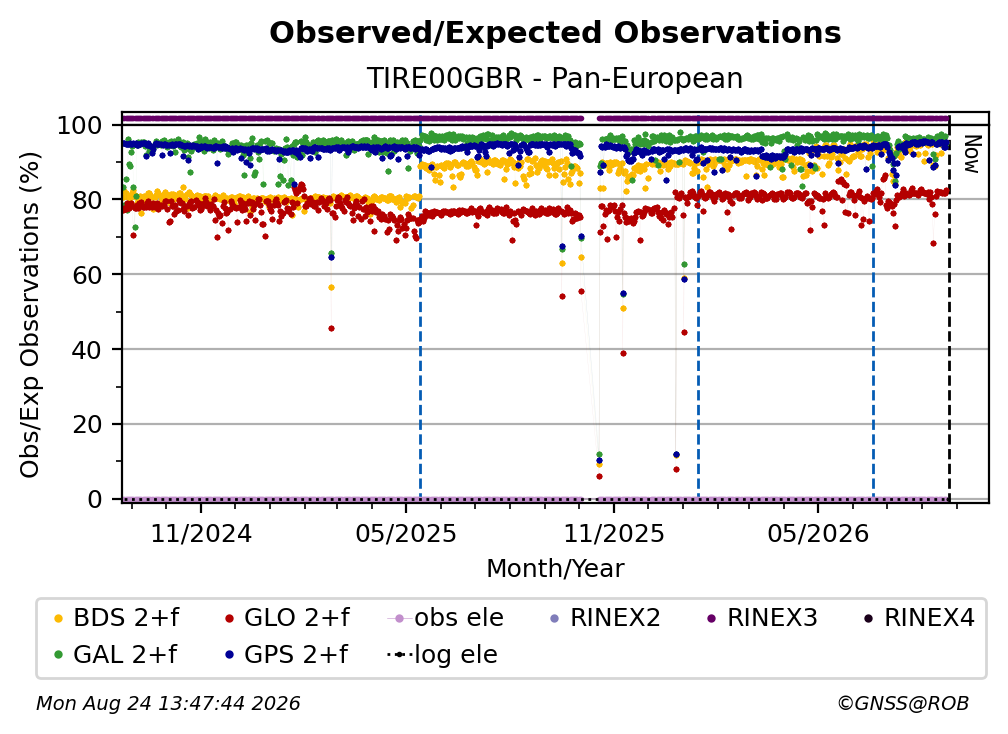 Observed/Expected Observations
TIRE00GBR - Pan-European

Obs/Exp Observations (%)

100
80
60
40
20
0

Now

11/2024
05/2025
11/2025
05/2026

Month/Year

BDS 2+f
GLO 2+f
obs ele
RINEX2
RINEX3
RINEX4
GAL 2+f
GPS 2+f
log ele

Mon Aug 24 13:47:44 2026
©GNSS@ROB